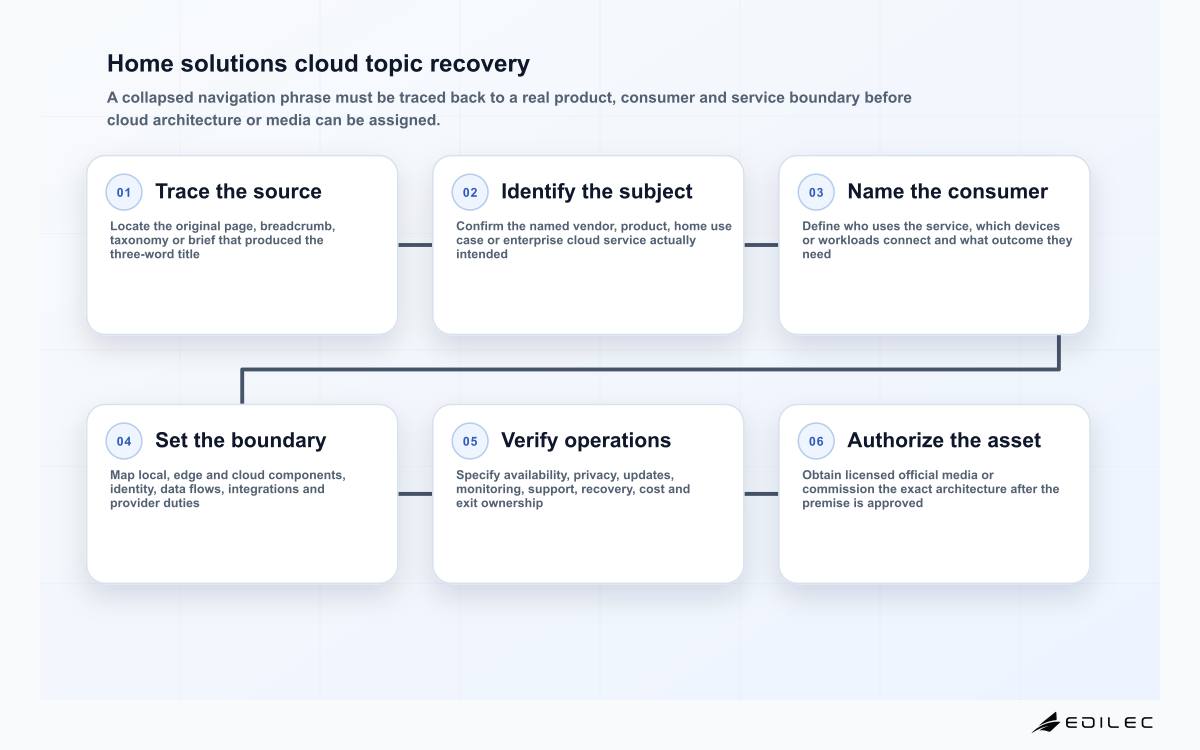 Home solutions cloud topic recovery

A collapsed navigation phrase must be traced back to a real product, consumer and service boundary before cloud architecture or media can be assigned.

01 Trace the source

Locate the original page, breadcrumb, taxonomy or brief that produced the three-word title

02 Identify the subject

Confirm the named vendor, product, home use case or enterprise cloud service actually intended

03 Name the consumer

Define who uses the service, which devices or workloads connect and what outcome they need

04 Set the boundary

Map local, edge and cloud components, identity, data flows, integrations and provider duties

05 Verify operations

Specify availability, privacy, updates, monitoring, support, recovery, cost and exit ownership

06 Authorize the asset

Obtain licensed official media or commission the exact architecture after the premise is approved

EDILEC